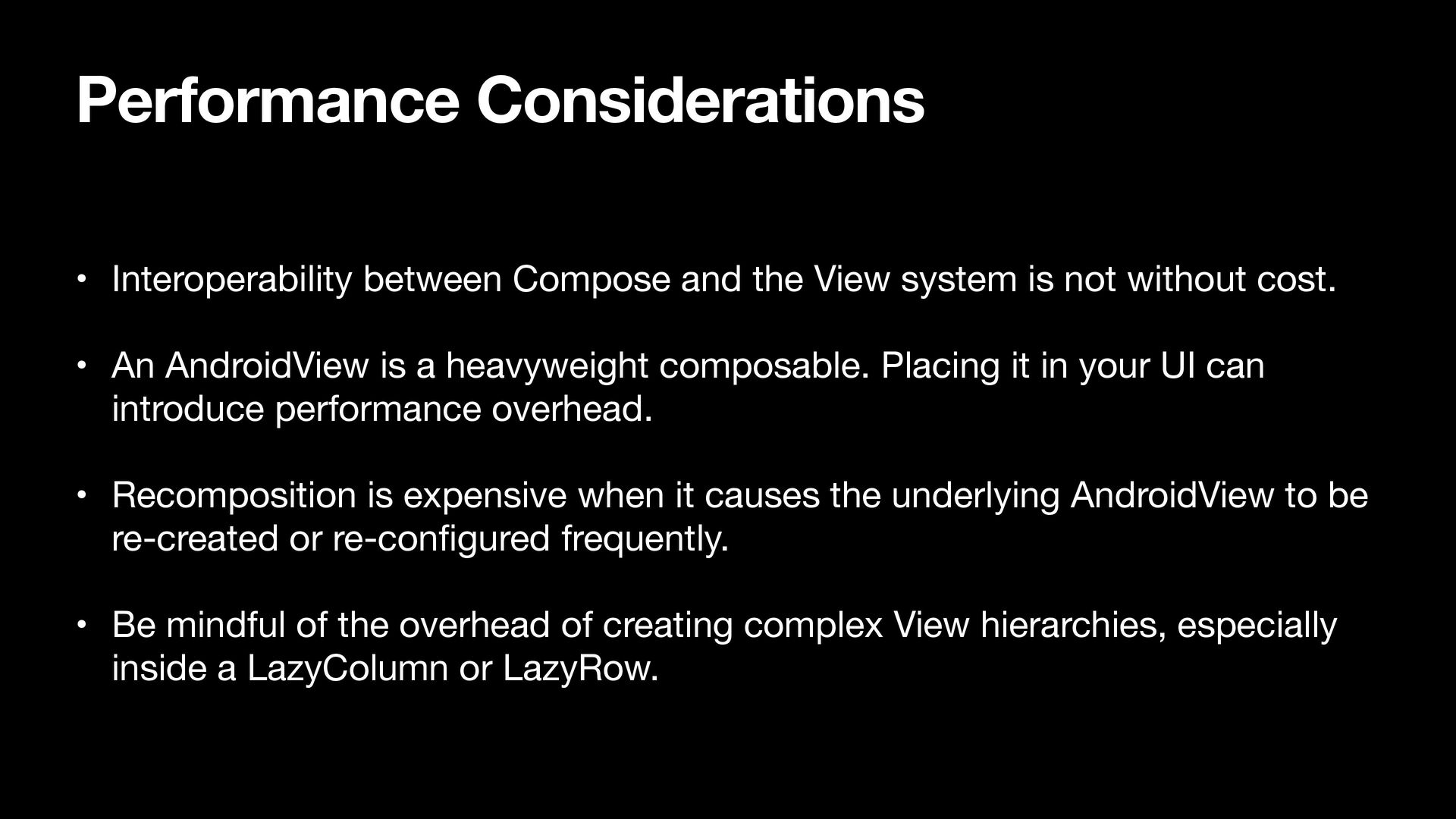 Performance Considerations

• Interoperability between Compose and the View system is not without cost.

• An AndroidView is a heavyweight composable. Placing it in your UI can introduce performance overhead.

• Recomposition is expensive when it causes the underlying AndroidView to be re-created or re-configured frequently.

• Be mindful of the overhead of creating complex View hierarchies, especially inside a LazyColumn or LazyRow.